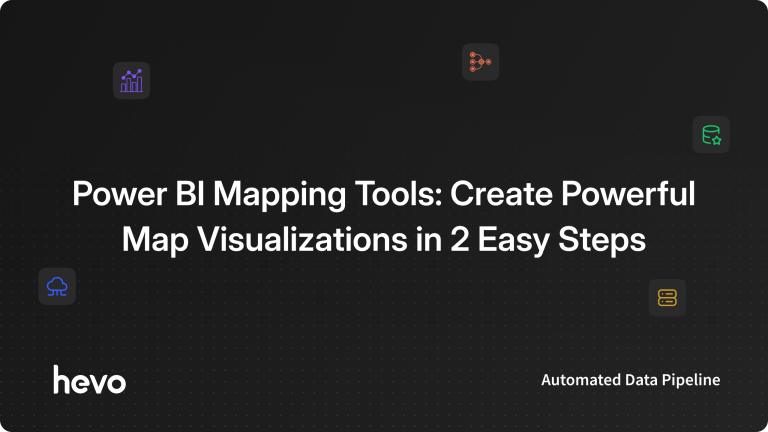 Power BI Mapping Tools: Create Powerful Map Visualizations in 2 Easy Steps

hevo

Automated Data Pipeline